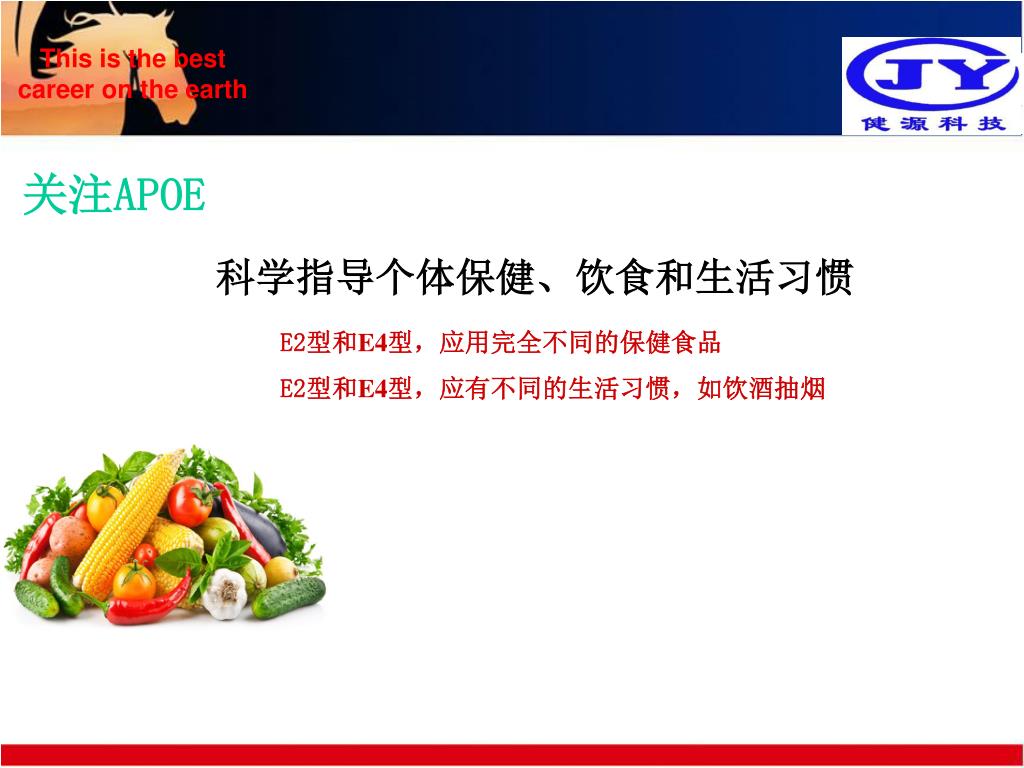 This is the best career on the earth

JY
健源科技

关注APOE

科学指导个体保健、饮食和生活习惯

E2型和E4型，应用完全不同的保健食品

E2型和E4型，应有不同的生活习惯，如饮酒抽烟